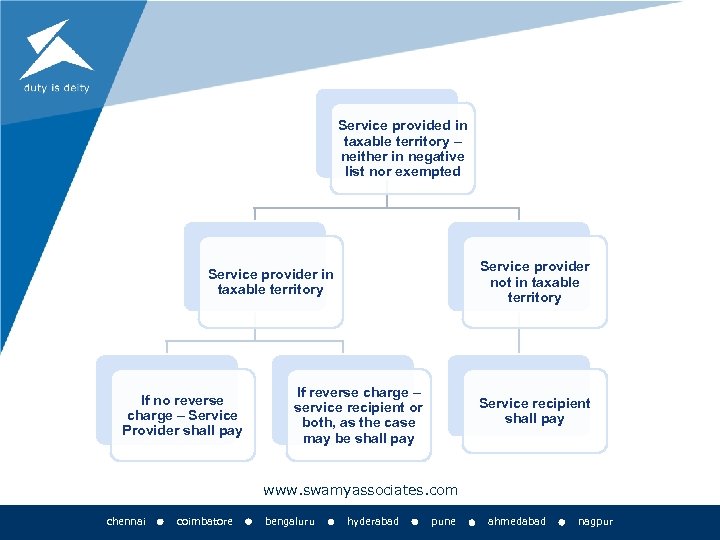 duty is deity

Service provided in taxable territory – neither in negative list nor exempted

Service provider in taxable territory

Service provider not in taxable territory

If no reverse charge – Service Provider shall pay

If reverse charge – service recipient or both, as the case may be shall pay

Service recipient shall pay

www.swamyassociates.com

chennai • coimbatore • bengaluru • hyderabad • pune • ahmedabad • nagpur